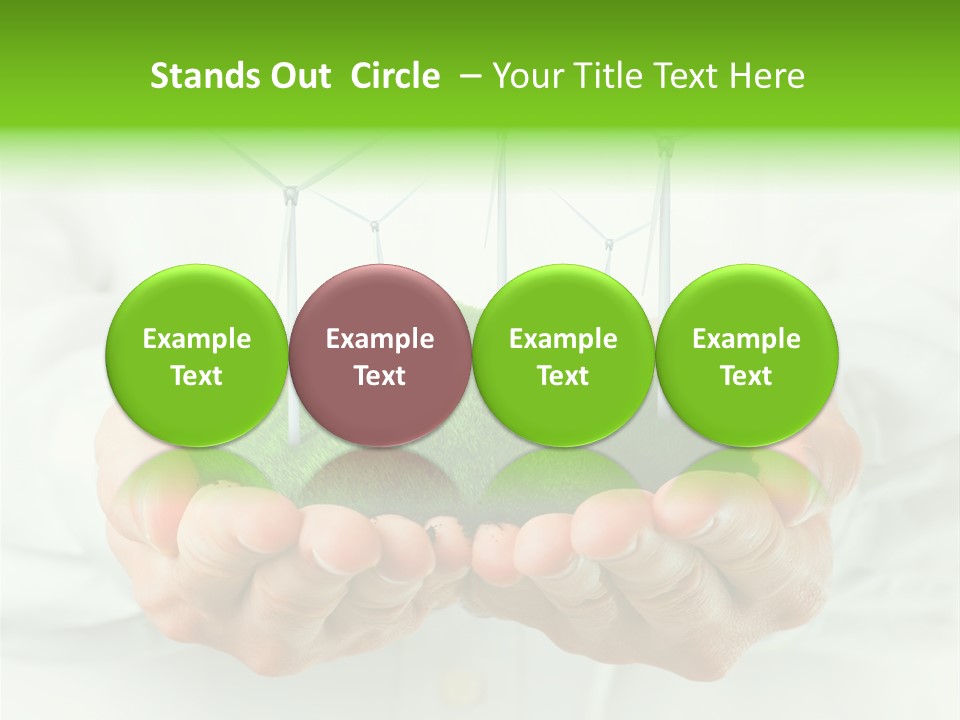 Stands Out Circle – Your Title Text Here

Example Text

Example Text

Example Text

Example Text